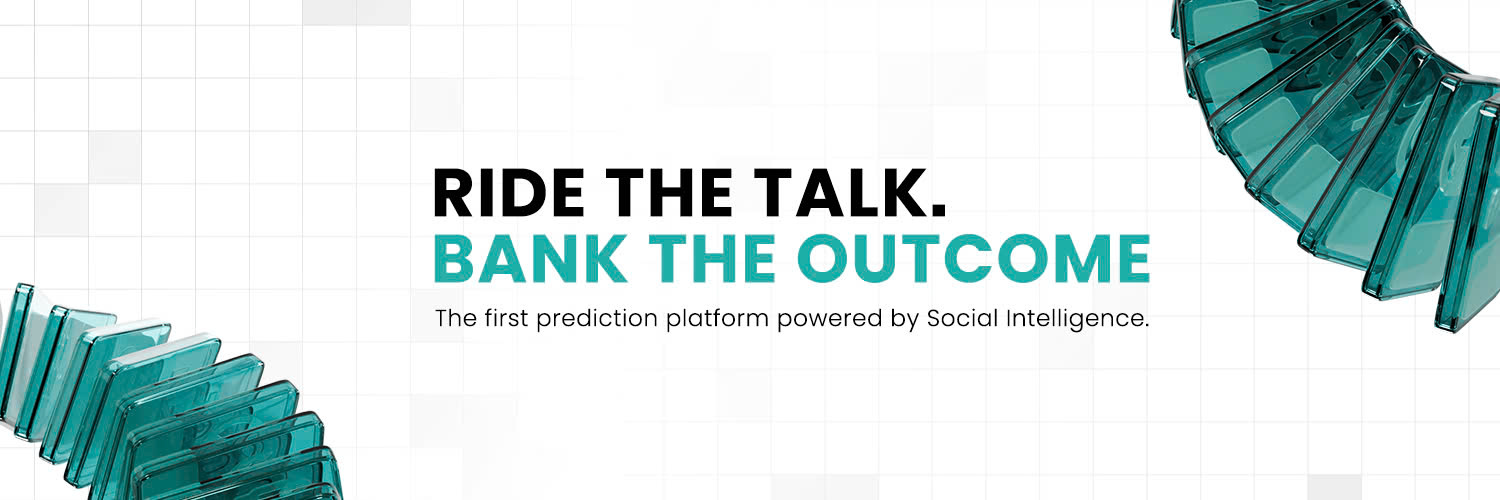 RIDE THE TALK.
BANK THE OUTCOME

The first prediction platform powered by Social Intelligence.